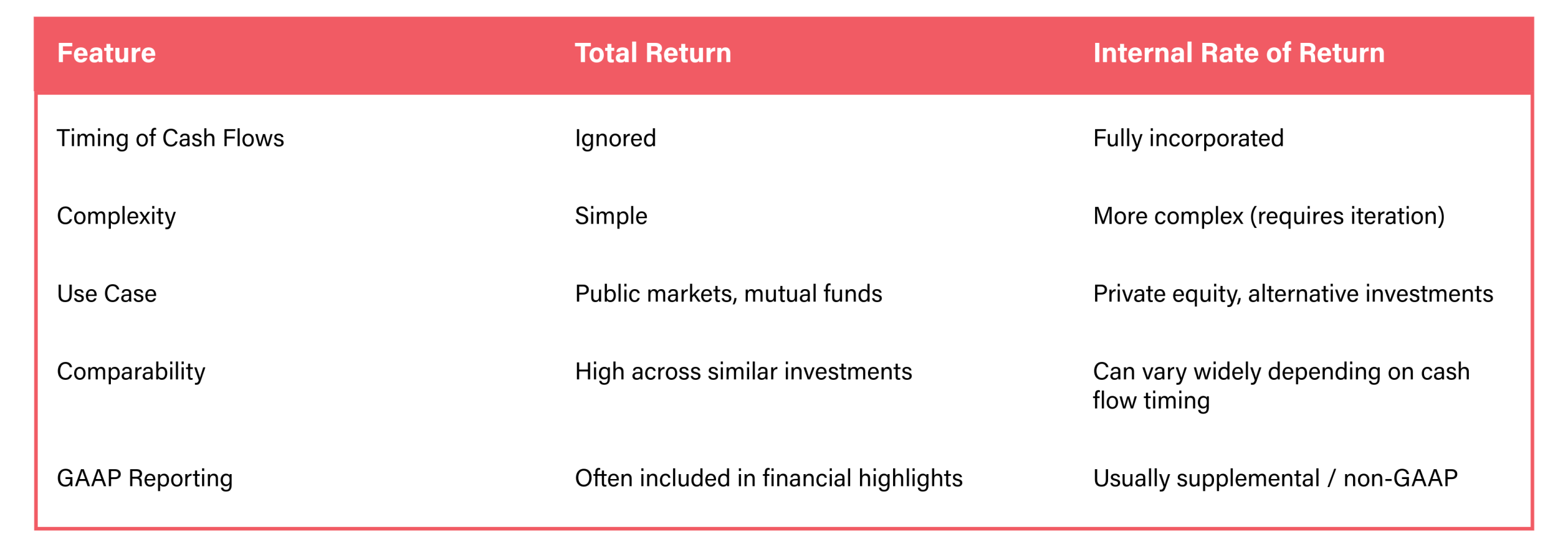 | Feature | Total Return | Internal Rate of Return |
|---|---|---|
| Timing of Cash Flows | Ignored | Fully incorporated |
| Complexity | Simple | More complex (requires iteration) |
| Use Case | Public markets, mutual funds | Private equity, alternative investments |
| Comparability | High across similar investments | Can vary widely depending on cash flow timing |
| GAAP Reporting | Often included in financial highlights | Usually supplemental / non-GAAP |